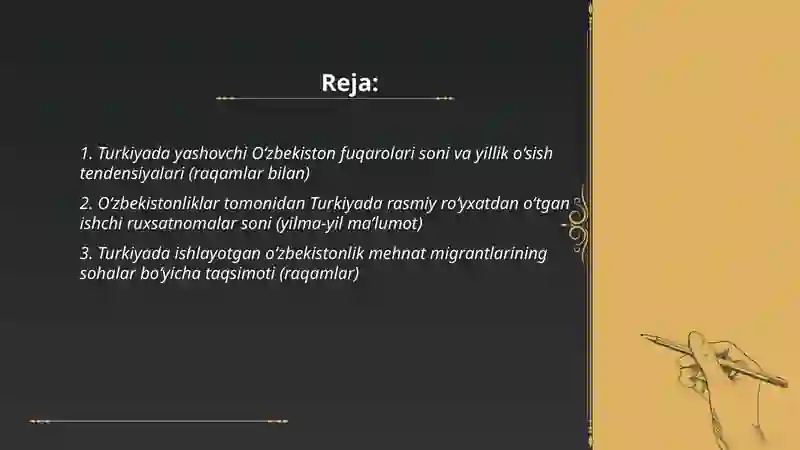 Reja:

1. Turkiyada yashovchi O‘zbekiston fuqarolari soni va yillik o‘sish tendensiyalari (raqamlar bilan)

2. O‘zbekistonliklar tomonidan Turkiyada rasmiy ro‘yxatdan o‘tgan ishchi ruxsatnomalar soni (yilma-yil ma’lumot)

3. Turkiyada ishlayotgan o‘zbekistonlik mehnat migrantlarining sohalar bo‘yicha taqsimoti (raqamlar)